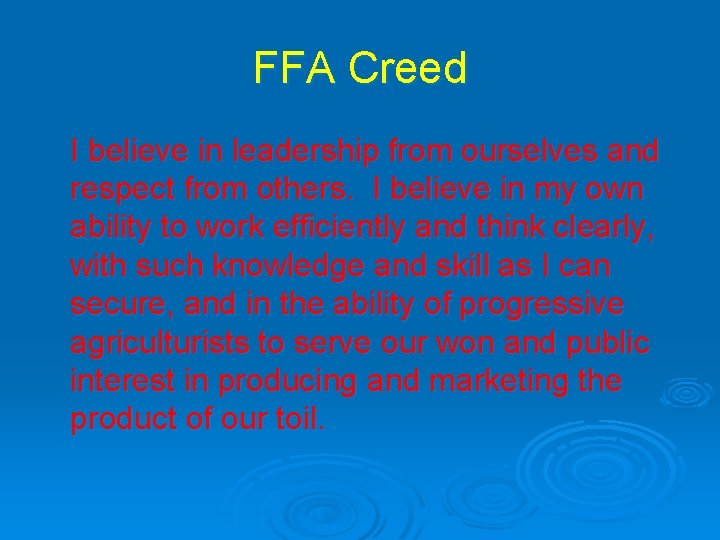 FFA Creed

I believe in leadership from ourselves and respect from others.  I believe in my own ability to work efficiently and think clearly, with such knowledge and skill as I can secure, and in the ability of progressive agriculturists to serve our won and public interest in producing and marketing the product of our toil.